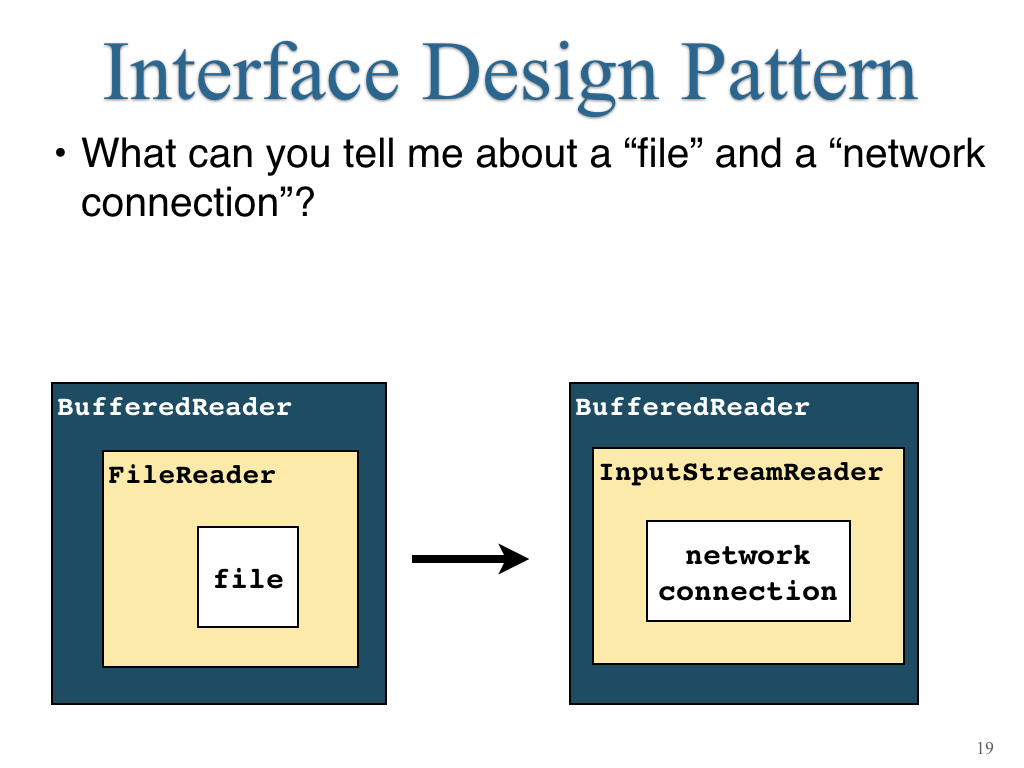 Interface Design Pattern

• What can you tell me about a “file” and a “network connection”?

BufferedReader

FileReader

file

BufferedReader

InputStreamReader

network connection

19